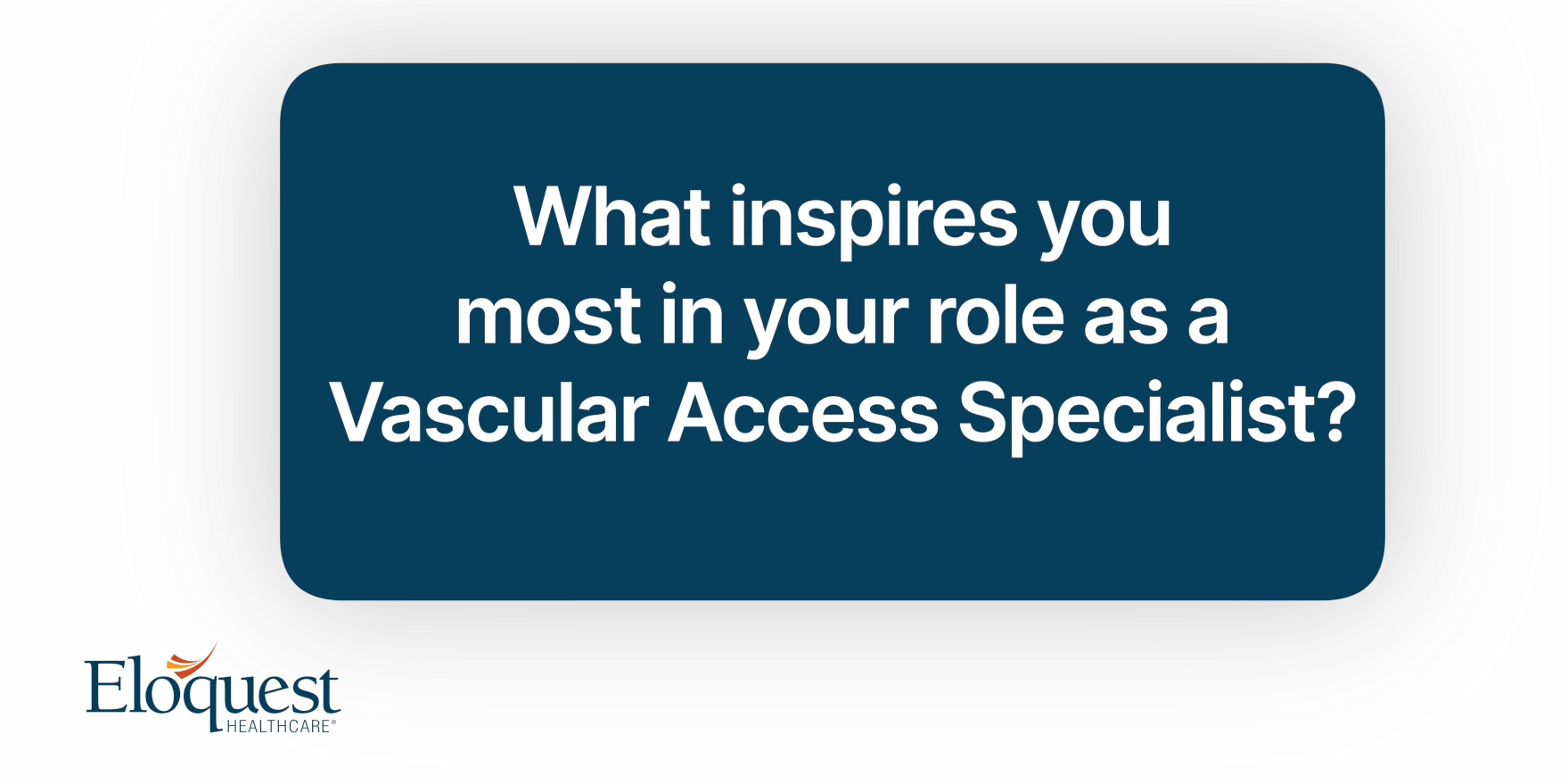 What inspires you most in your role as a Vascular Access Specialist?

Eloquest HEALTHCARE®